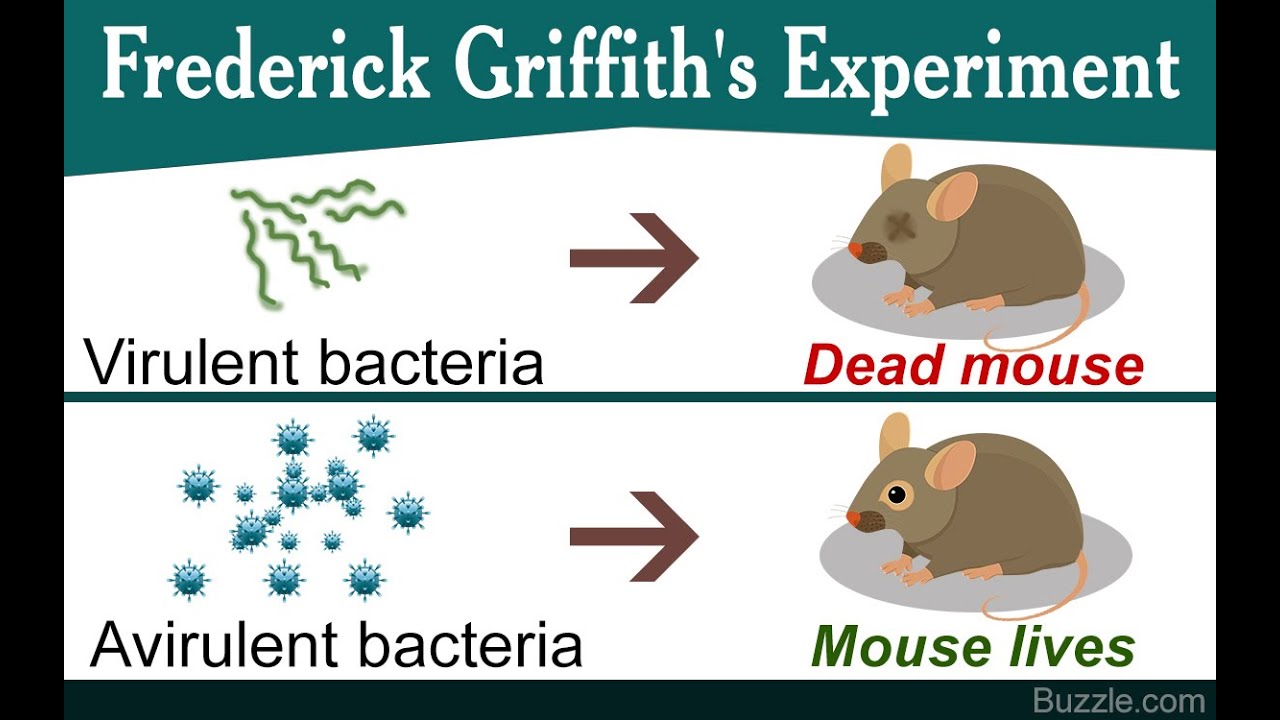 Frederick Griffith's Experiment

Virulent bacteria

Dead mouse

Avirulent bacteria

Mouse lives

Buzzle.com